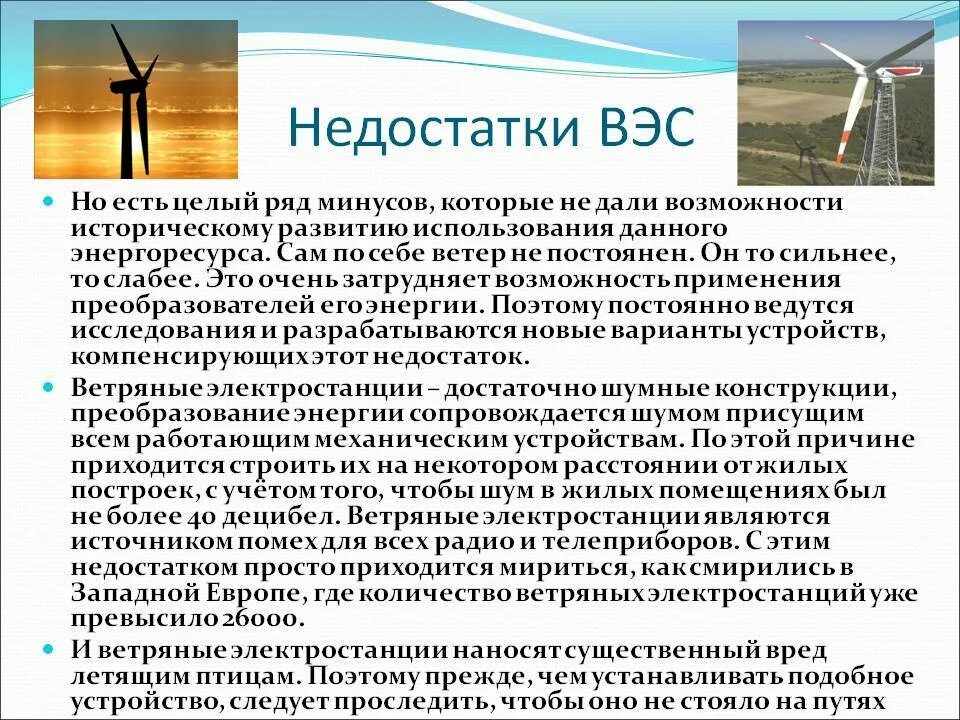 Недостатки ВЭС

Но есть целый ряд минусов, которые не дали возможности историческому развитию использования данного энергоресурса. Сам по себе ветер не постоянен. Он то сильнее, то слабее. Это очень затрудняет возможность применения преобразователей его энергии. Поэтому постоянно ведутся исследования и разрабатываются новые варианты устройств, компенсирующих этот недостаток.

Ветряные электростанции – достаточно шумные конструкции, преобразование энергии сопровождается шумом присущим всем работающим механическим устройствам. По этой причине приходится строить их на некотором расстоянии от жилых построек, с учётом того, чтобы шум в жилых помещениях был не более 40 децибел. Ветряные электростанции являются источником помех для всех радио и телеприборов. С этим недостатком просто приходится мириться, как смирились в Западной Европе, где количество ветряных электростанций уже превысило 26000.

И ветряные электростанции наносят существенный вред летящим птицам. Поэтому прежде, чем устанавливать подобное устройство, следует проследить, чтобы оно не стояло на путях